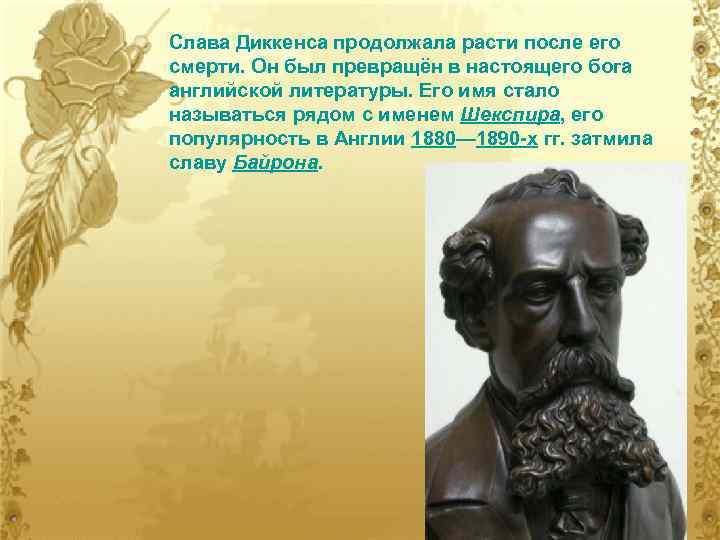 Слава Диккенса продолжала расти после его смерти. Он был превращён в настоящего бога английской литературы. Его имя стало называться рядом с именем Шекспира, его популярность в Англии 1880—1890-х гг. затмила славу Байрона.